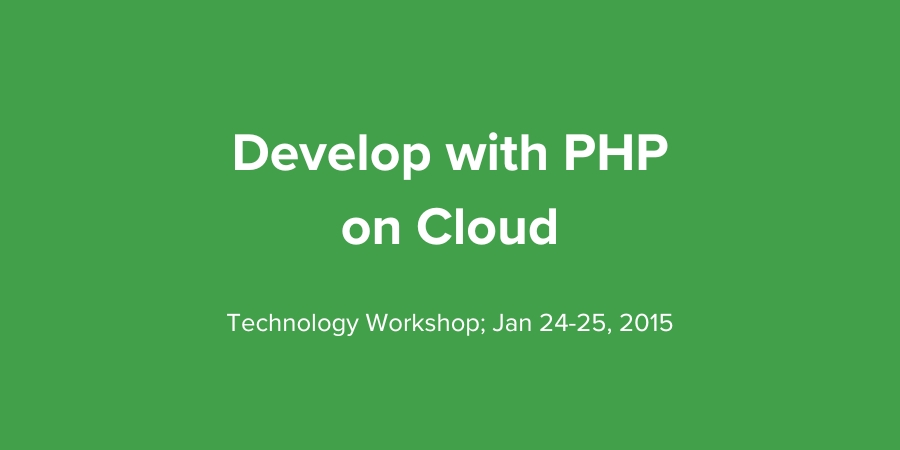 Develop with PHP
on Cloud

Technology Workshop; Jan 24-25, 2015